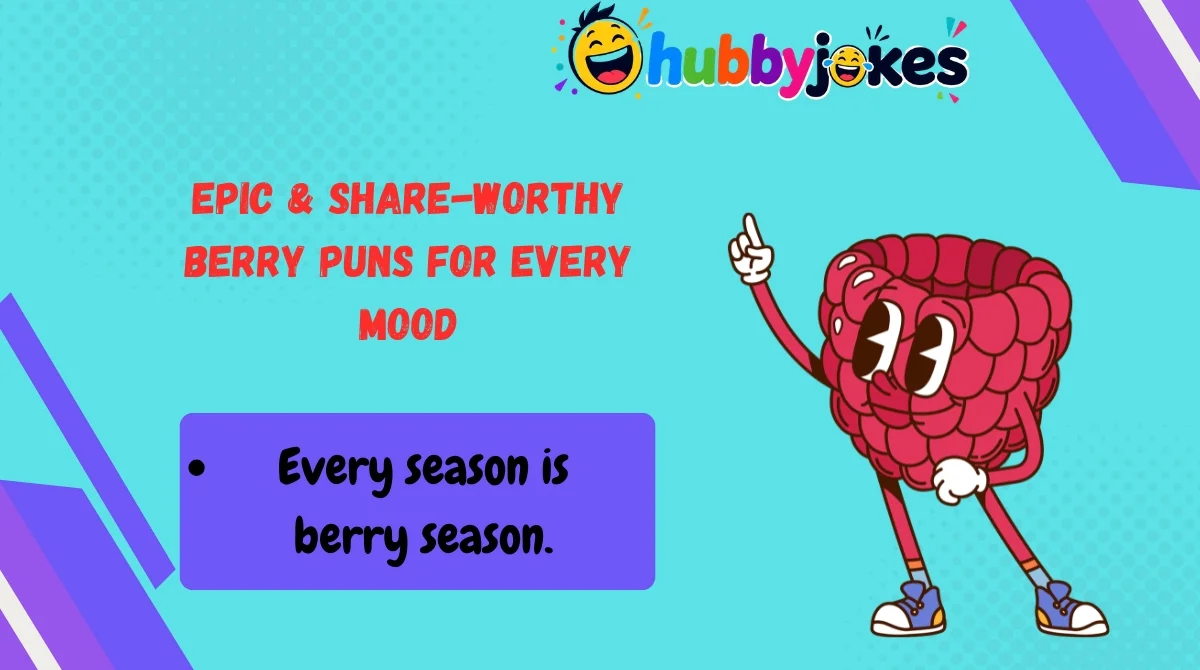 hubbyjokes

EPIC & SHARE-WORTHY BERRY PUNS FOR EVERY MOOD

• Every season is berry season.